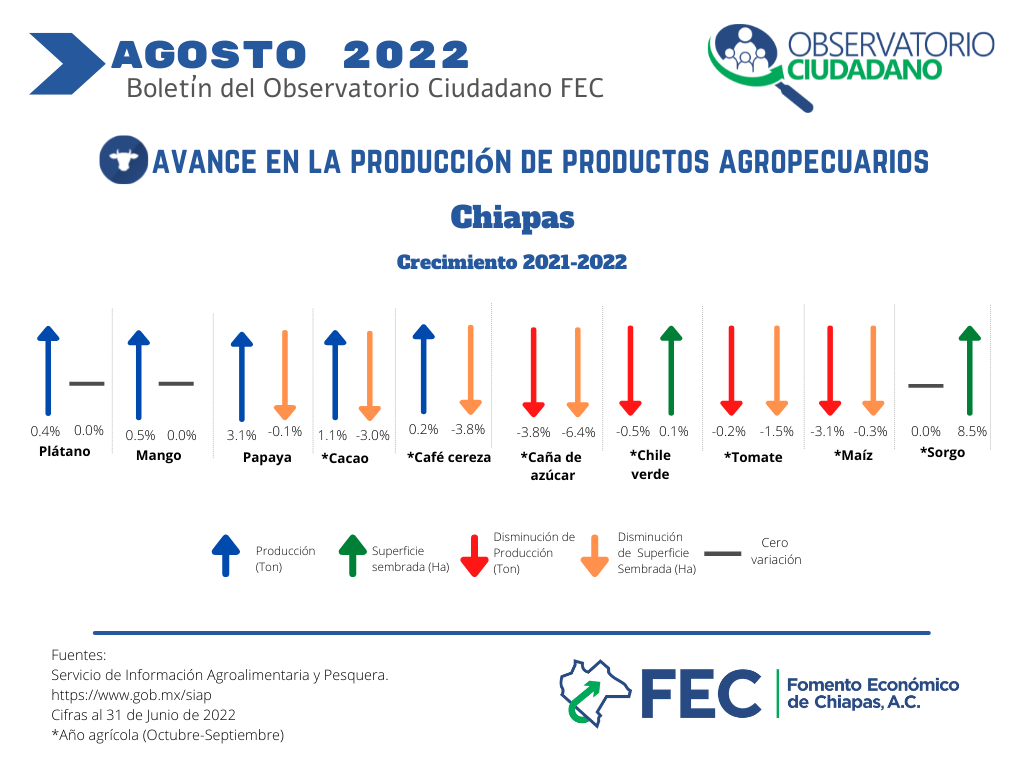 AGOSTO 2022
Boletín del Observatorio Ciudadano FEC

OBSERVATORIO CIUDADANO

AVANCE EN LA PRODUCCIÓN DE PRODUCTOS AGROPECUARIOS

Chiapas

Crecimiento 2021-2022

0.4% 0.0%
Plátano

0.5% 0.0%
Mango

3.1% -0.1%
Papaya

1.1% -3.0%
*Cacao

0.2% -3.8%
*Café cereza

-3.8% -6.4%
*Caña de azúcar

-0.5% 0.1%
*Chile verde

-0.2% -1.5%
*Tomate

-3.1% -0.3%
*Maíz

0.0% 8.5%
*Sorgo

Producción (Ton)
Superficie sembrada (Ha)
Disminución de Producción (Ton)
Disminución de Superficie Sembrada (Ha)
Cero variación

Fuentes:
Servicio de Información Agroalimentaria y Pesquera.
https://www.gob.mx/siap
Cifras al 31 de Junio de 2022
*Año agrícola (Octubre-Septiembre)

FEC
Fomento Económico de Chiapas, A.C.